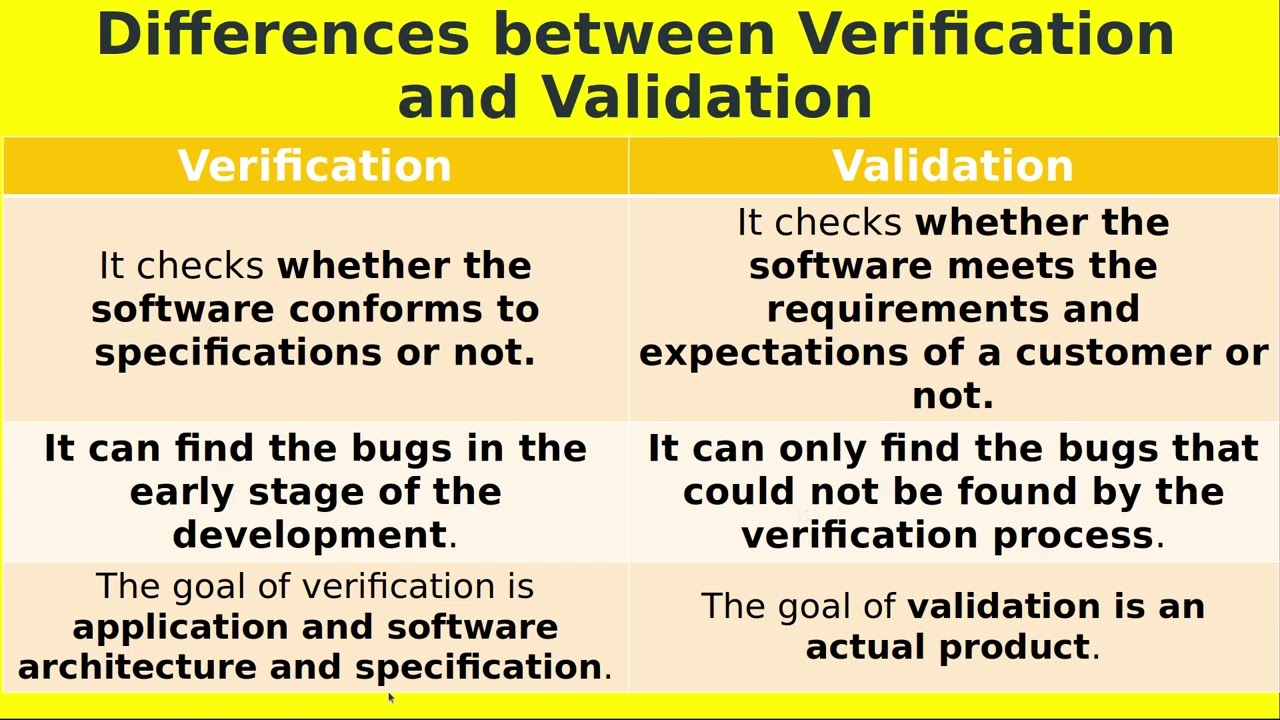 Differences between Verification and Validation

| Verification | Validation |
|---|---|
| It checks whether the software conforms to specifications or not. | It checks whether the software meets the requirements and expectations of a customer or not. |
| It can find the bugs in the early stage of the development. | It can only find the bugs that could not be found by the verification process. |
| The goal of verification is application and software architecture and specification. | The goal of validation is an actual product. |